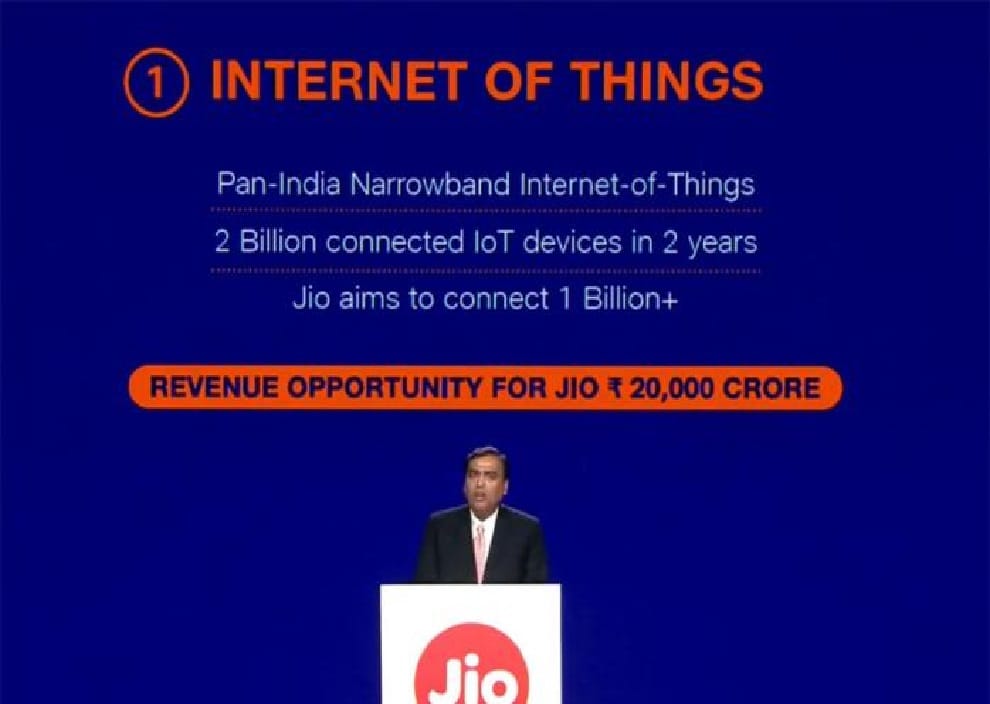 1 INTERNET OF THINGS

Pan-India Narrowband Internet-of-Things

2 Billion connected IoT devices in 2 years

Jio aims to connect 1 Billion+

REVENUE OPPORTUNITY FOR JIO ₹ 20,000 CRORE

Jio